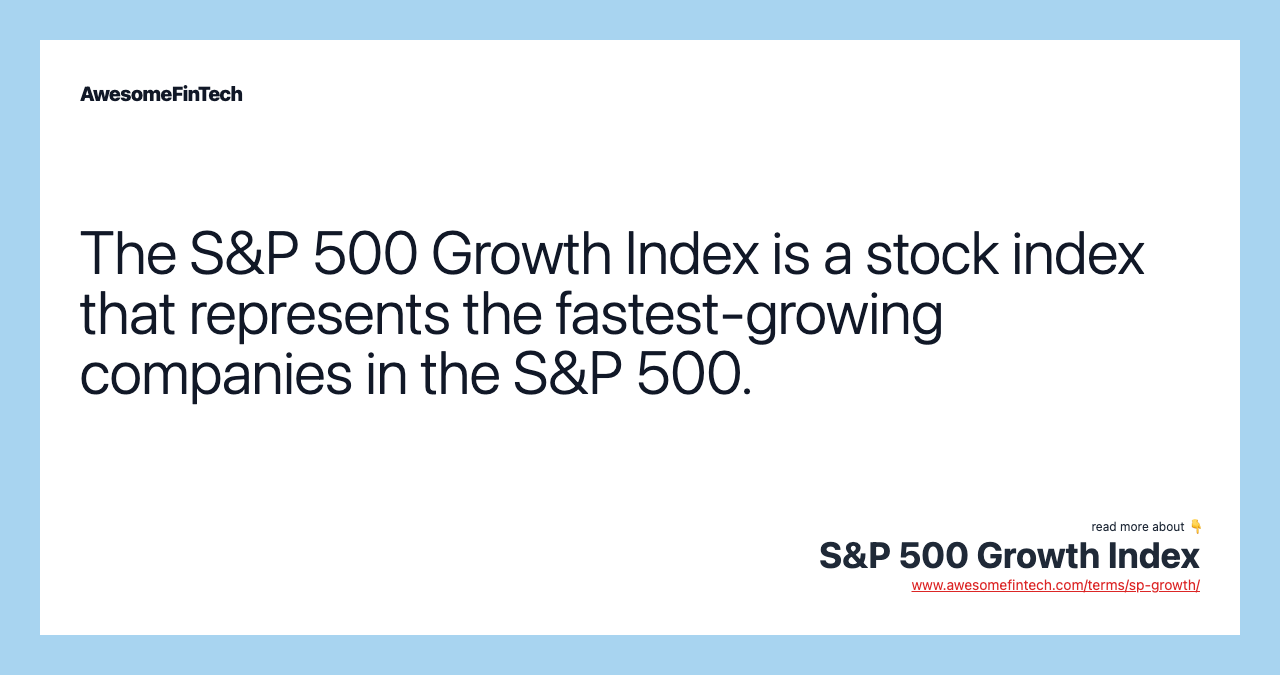 AwesomeFinTech

The S&P 500 Growth Index is a stock index that represents the fastest-growing companies in the S&P 500.

read more about 👇
S&P 500 Growth Index
www.awesomefintech.com/terms/sp-growth/